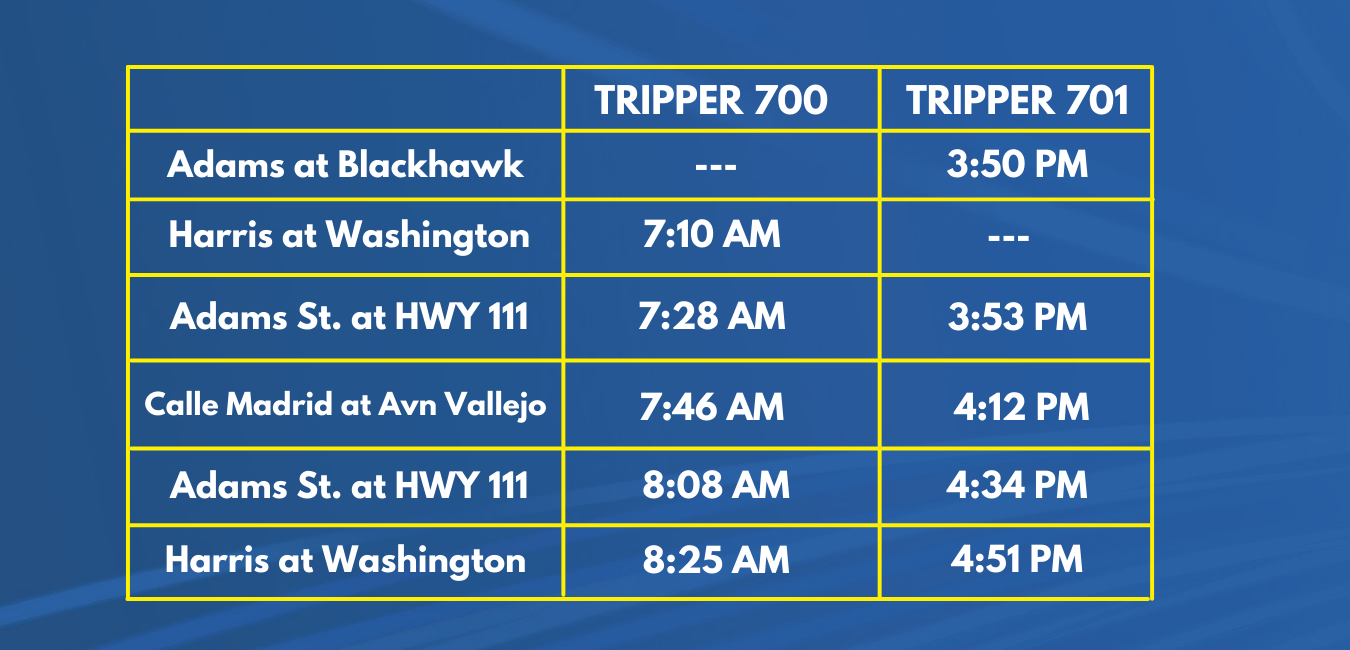 | | TRIPPER 700 | TRIPPER 701 |
|---|---|---|
| Adams at Blackhawk | --- | 3:50 PM |
| Harris at Washington | 7:10 AM | --- |
| Adams St. at HWY 111 | 7:28 AM | 3:53 PM |
| Calle Madrid at Avn Vallejo | 7:46 AM | 4:12 PM |
| Adams St. at HWY 111 | 8:08 AM | 4:34 PM |
| Harris at Washington | 8:25 AM | 4:51 PM |